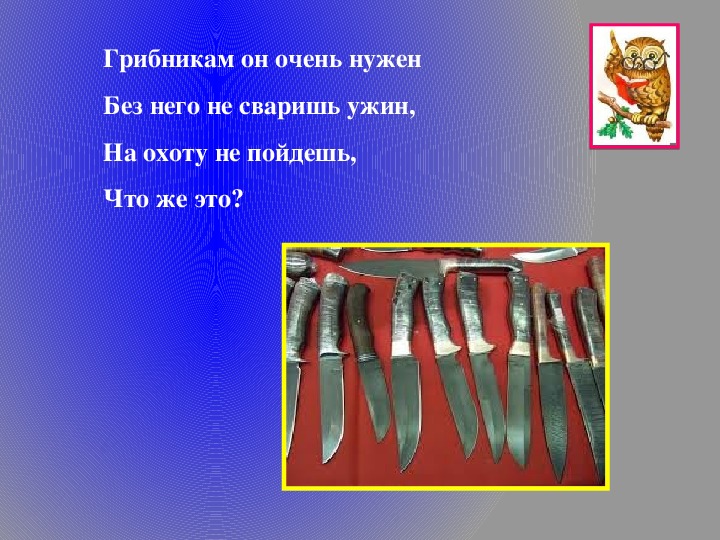 Грибникам он очень нужен

Без него не сваришь ужин,

На охоту не пойдешь,

Что же это?